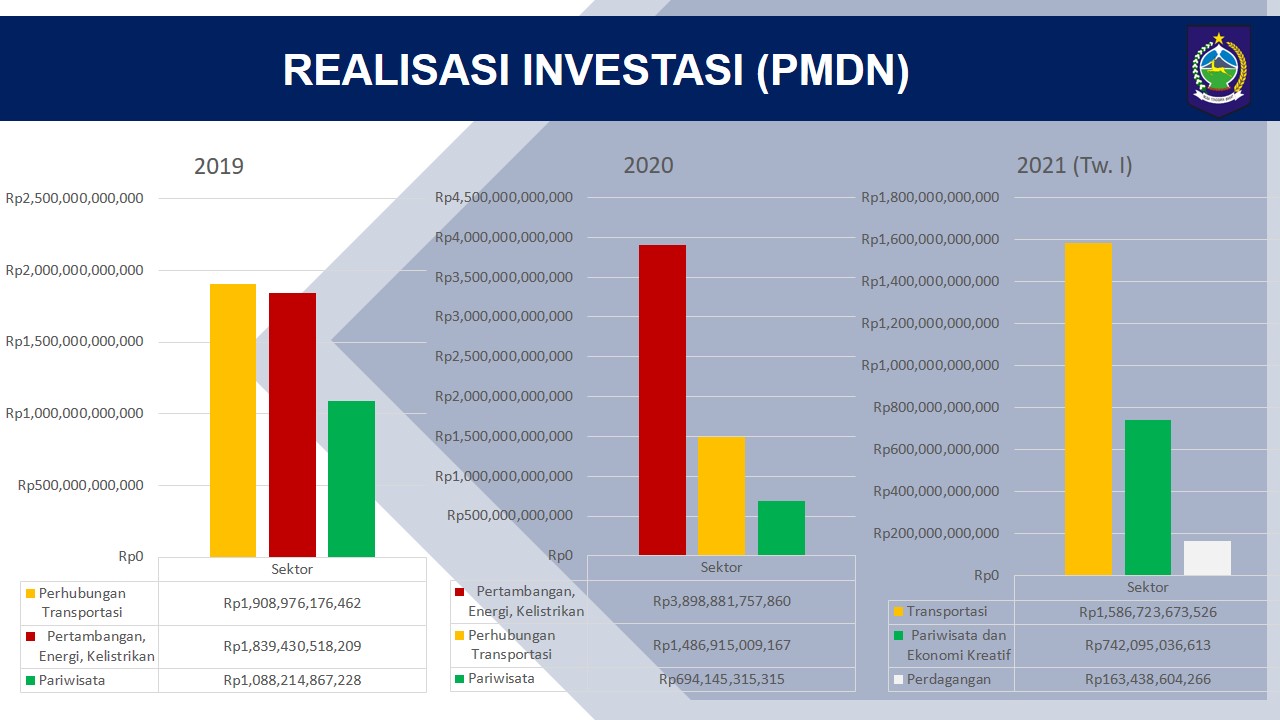 REALISASI INVESTASI (PMDN)

2019

Rp2,500,000,000,000
Rp2,000,000,000,000
Rp1,500,000,000,000
Rp1,000,000,000,000
Rp500,000,000,000
Rp0

| | Sektor |
|---|---|
| Perhubungan Transportasi | Rp1,908,976,176,462 |
| Pertambangan, Energi, Kelistrikan | Rp1,839,430,518,209 |
| Pariwisata | Rp1,088,214,867,228 |

2020

Rp4,500,000,000,000
Rp4,000,000,000,000
Rp3,500,000,000,000
Rp3,000,000,000,000
Rp2,500,000,000,000
Rp2,000,000,000,000
Rp1,500,000,000,000
Rp1,000,000,000,000
Rp500,000,000,000
Rp0

| | Sektor |
|---|---|
| Pertambangan, Energi, Kelistrikan | Rp3,898,881,757,860 |
| Perhubungan Transportasi | Rp1,486,915,009,167 |
| Pariwisata | Rp694,145,315,315 |

2021 (Tw. I)

Rp1,800,000,000,000
Rp1,600,000,000,000
Rp1,400,000,000,000
Rp1,200,000,000,000
Rp1,000,000,000,000
Rp800,000,000,000
Rp600,000,000,000
Rp400,000,000,000
Rp200,000,000,000
Rp0

| | Sektor |
|---|---|
| Transportasi | Rp1,586,723,673,526 |
| Pariwisata dan Ekonomi Kreatif | Rp742,095,036,613 |
| Perdagangan | Rp163,438,604,266 |